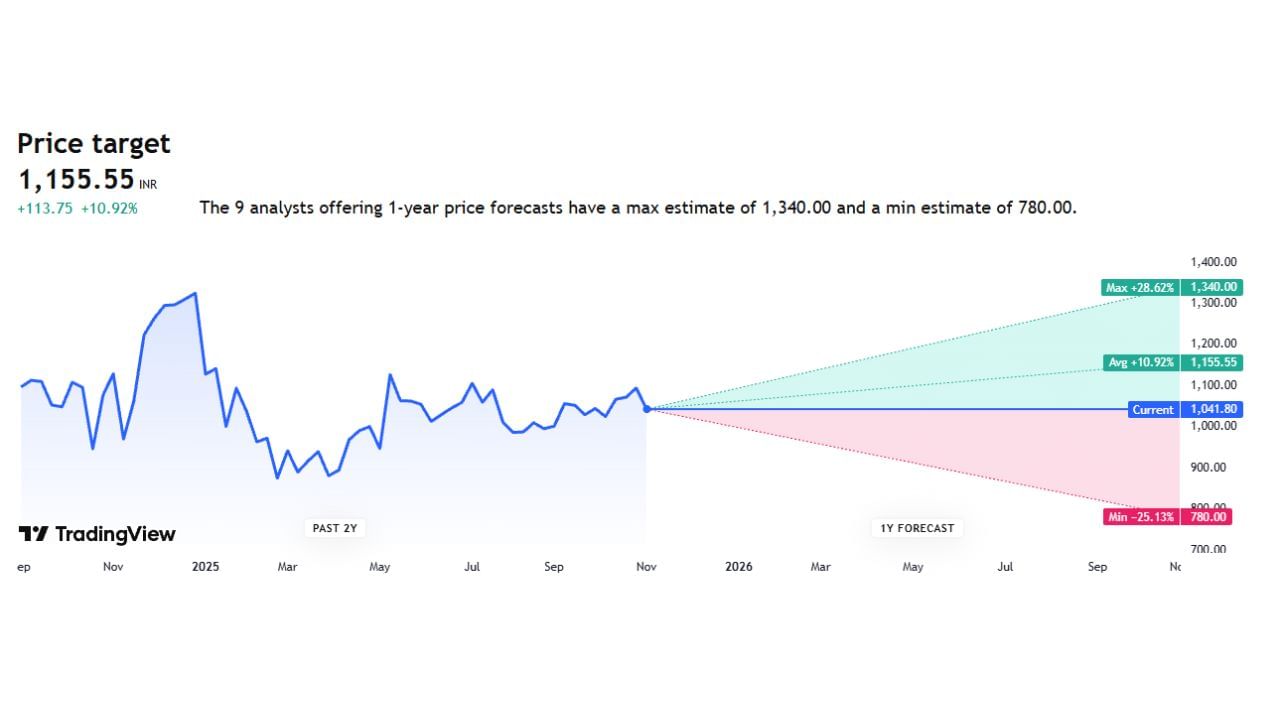 Price target
1,155.55 INR
+113.75 +10.92%
The 9 analysts offering 1-year price forecasts have a max estimate of 1,340.00 and a min estimate of 780.00.

1,400.00
Max +28.62% 1,340.00
1,300.00
1,200.00
Avg +10.92% 1,155.55
1,100.00
Current 1,041.80
1,000.00
900.00
800.00
Min −25.13% 780.00
700.00

TradingView
PAST 2Y
1Y FORECAST

ep Nov 2025 Mar May Jul Sep Nov 2026 Mar May Jul Sep Nc